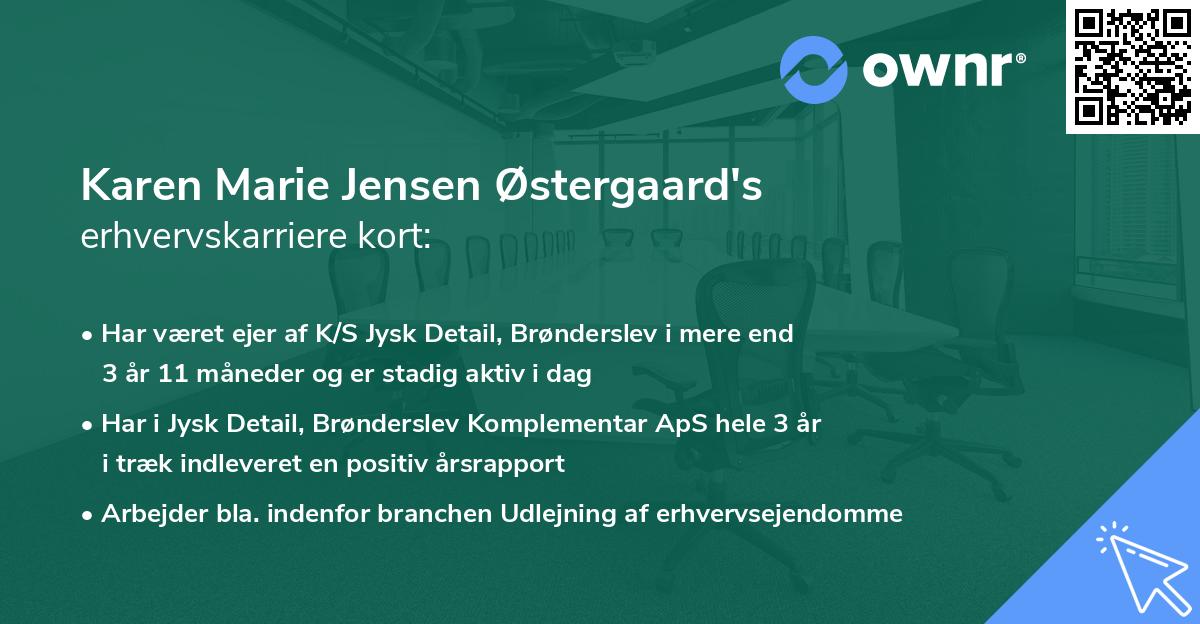 ownr®

Karen Marie Jensen Østergaard's
erhvervskarriere kort:

• Har været ejer af K/S Jysk Detail, Brønderslev i mere end 3 år 11 måneder og er stadig aktiv i dag

• Har i Jysk Detail, Brønderslev Komplementar ApS hele 3 år i træk indleveret en positiv årsrapport

• Arbejder bla. indenfor branchen Udlejning af erhvervsejendomme